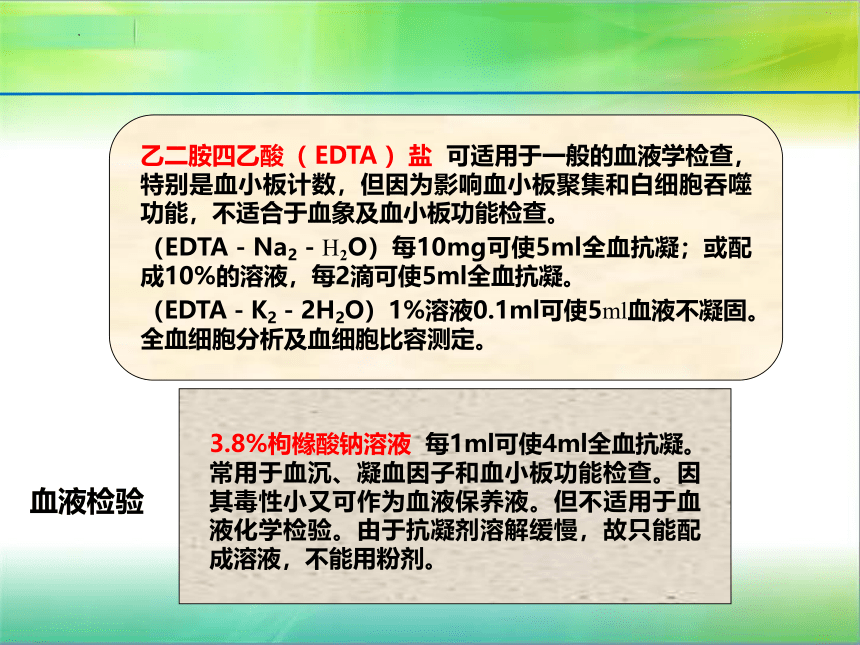 乙二胺四乙酸（EDTA）盐 可适用于一般的血液学检查，特别是血小板计数，但因为影响血小板聚集和白细胞吞噬功能，不适合于血象及血小板功能检查。

（EDTA - $Na_2$ - $H_2O$）每10mg可使5ml全血抗凝；或配成10%的溶液，每2滴可使5ml全血抗凝。

（EDTA - $K_2$ - $2H_2O$）1%溶液0.1ml可使5ml血液不凝固。全血细胞分析及血细胞比容测定。

3.8%枸橼酸钠溶液 每1ml可使4ml全血抗凝。常用于血沉、凝血因子和血小板功能检查。因其毒性小又可作为血液保养液。但不适用于血液化学检验。由于抗凝剂溶解缓慢，故只能配成溶液，不能用粉剂。

血液检验